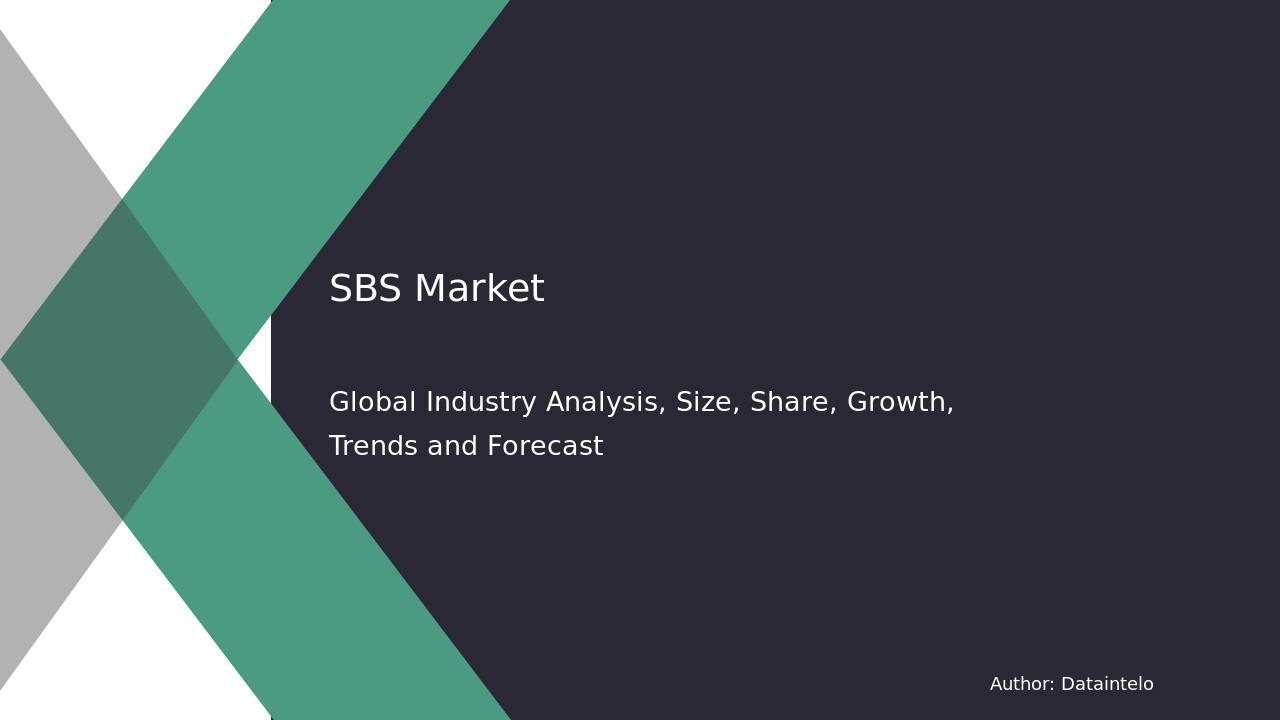 SBS Market

Global Industry Analysis, Size, Share, Growth, Trends and Forecast

Author: Dataintelo